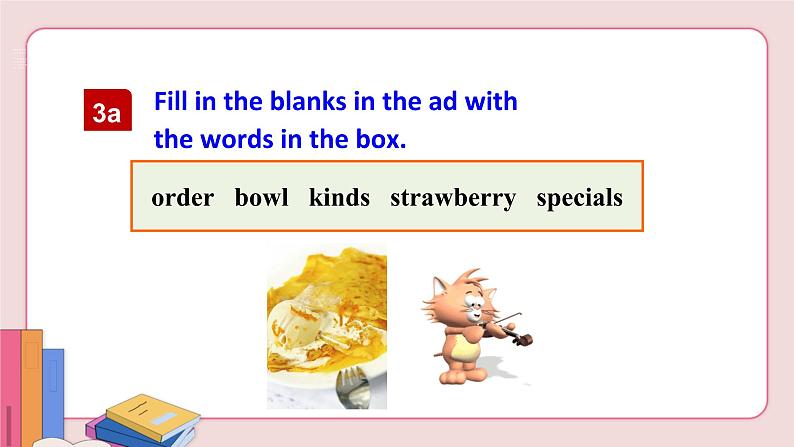 3a

Fill in the blanks in the ad with the words in the box.

order bowl kinds strawberry specials